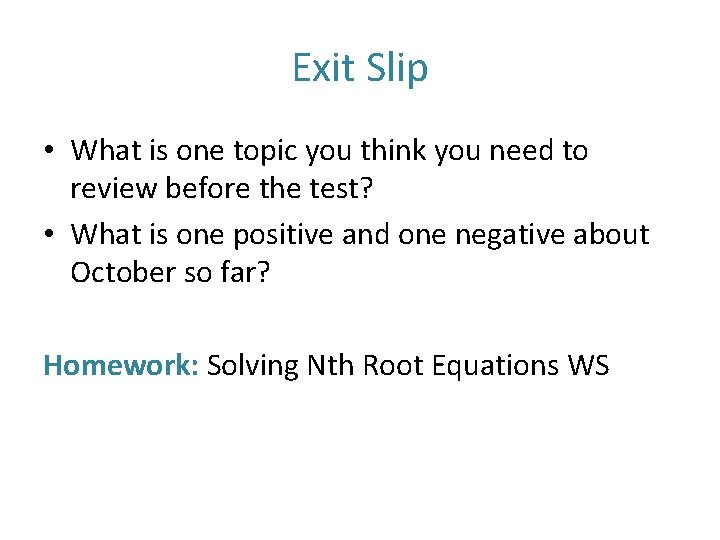 Exit Slip

• What is one topic you think you need to review before the test?
• What is one positive and one negative about October so far?

Homework: Solving Nth Root Equations WS